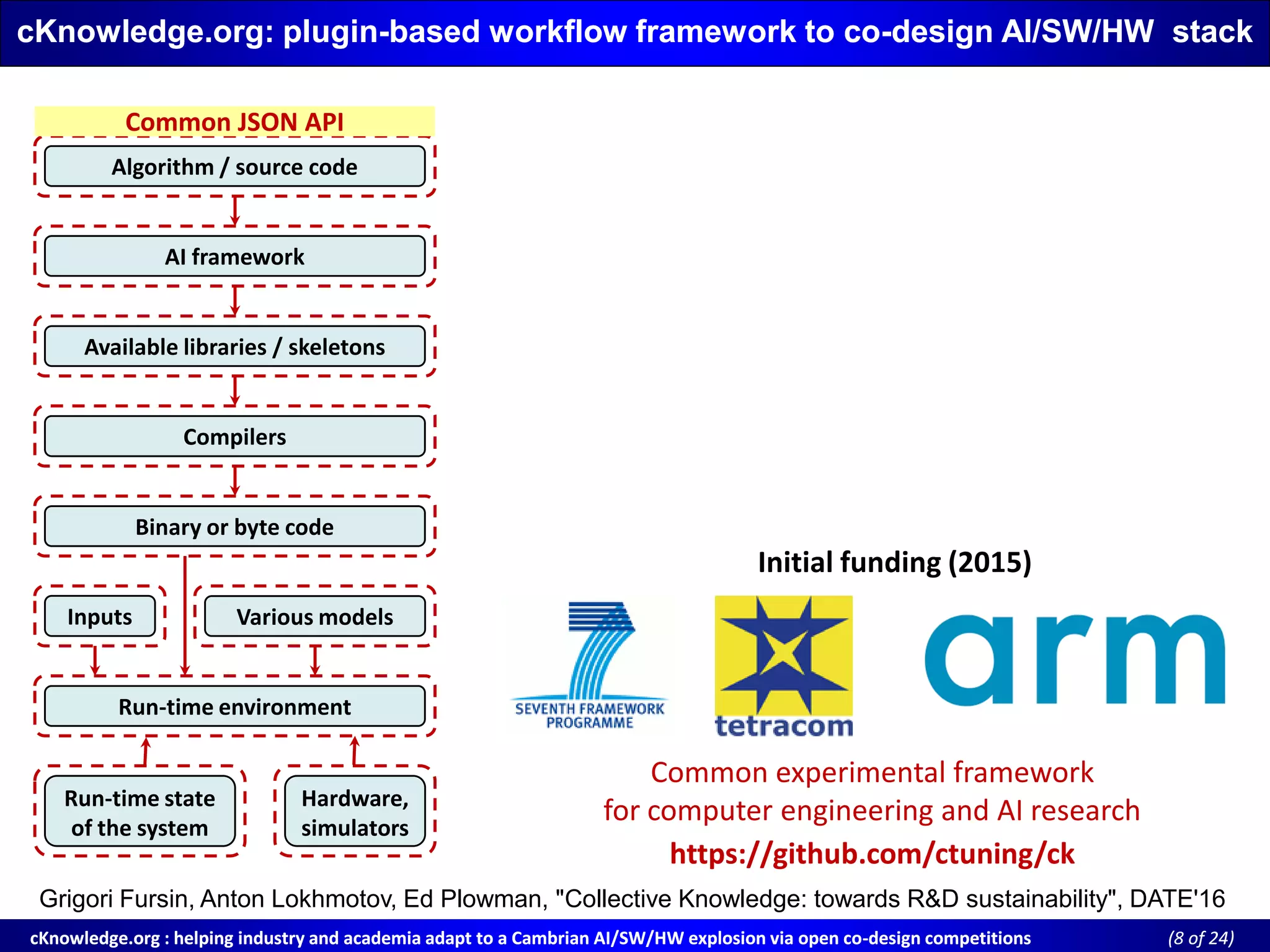 cKnowledge.org: plugin-based workflow framework to co-design AI/SW/HW stack

Common JSON API

Algorithm / source code

AI framework

Available libraries / skeletons

Compilers

Binary or byte code

Inputs

Various models

Run-time environment

Run-time state of the system

Hardware, simulators

Initial funding (2015)

SEVENTH FRAMEWORK PROGRAMME

tetracom

arm

Common experimental framework for computer engineering and AI research

https://github.com/ctuning/ck

Grigori Fursin, Anton Lokhmotov, Ed Plowman, "Collective Knowledge: towards R&D sustainability", DATE'16

cKnowledge.org : helping industry and academia adapt to a Cambrian AI/SW/HW explosion via open co-design competitions

(8 of 24)